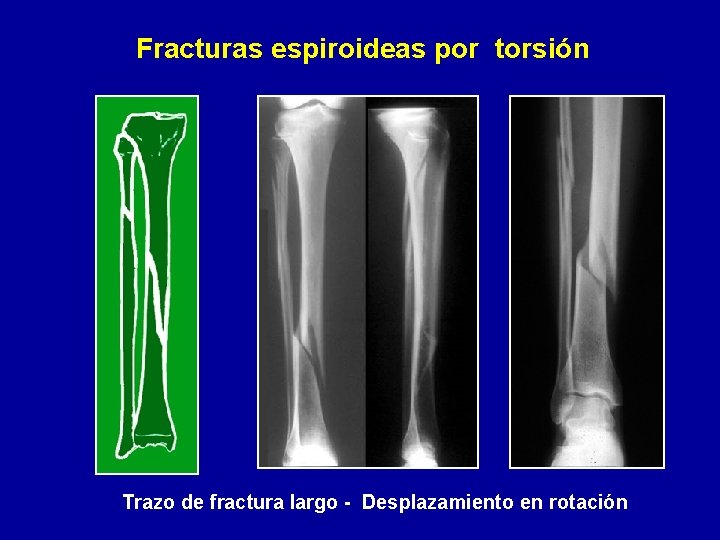 Fracturas espiroideas por torsión

Trazo de fractura largo - Desplazamiento en rotación